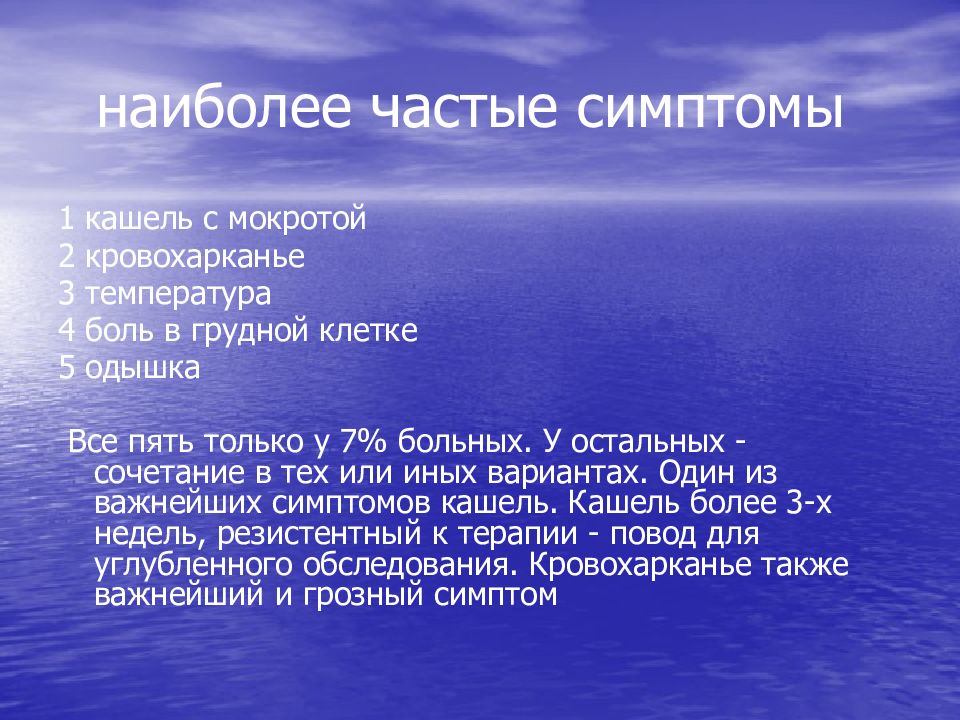 наиболее частые симптомы

1 кашель с мокротой
2 кровохарканье
3 температура
4 боль в грудной клетке
5 одышка

Все пять только у 7% больных. У остальных - сочетание в тех или иных вариантах. Один из важнейших симптомов кашель. Кашель более 3-х недель, резистентный к терапии - повод для углубленного обследования. Кровохарканье также важнейший и грозный симптом